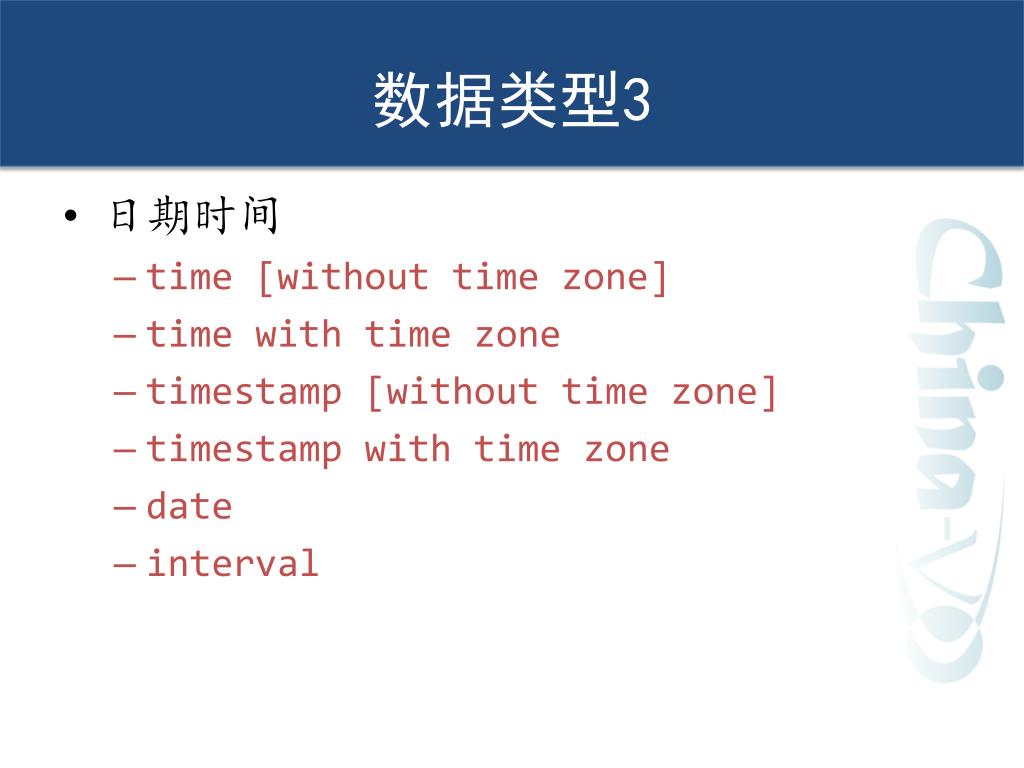 数据类型3

• 日期时间
– time [without time zone]
– time with time zone
– timestamp [without time zone]
– timestamp with time zone
– date
– interval

China-VO